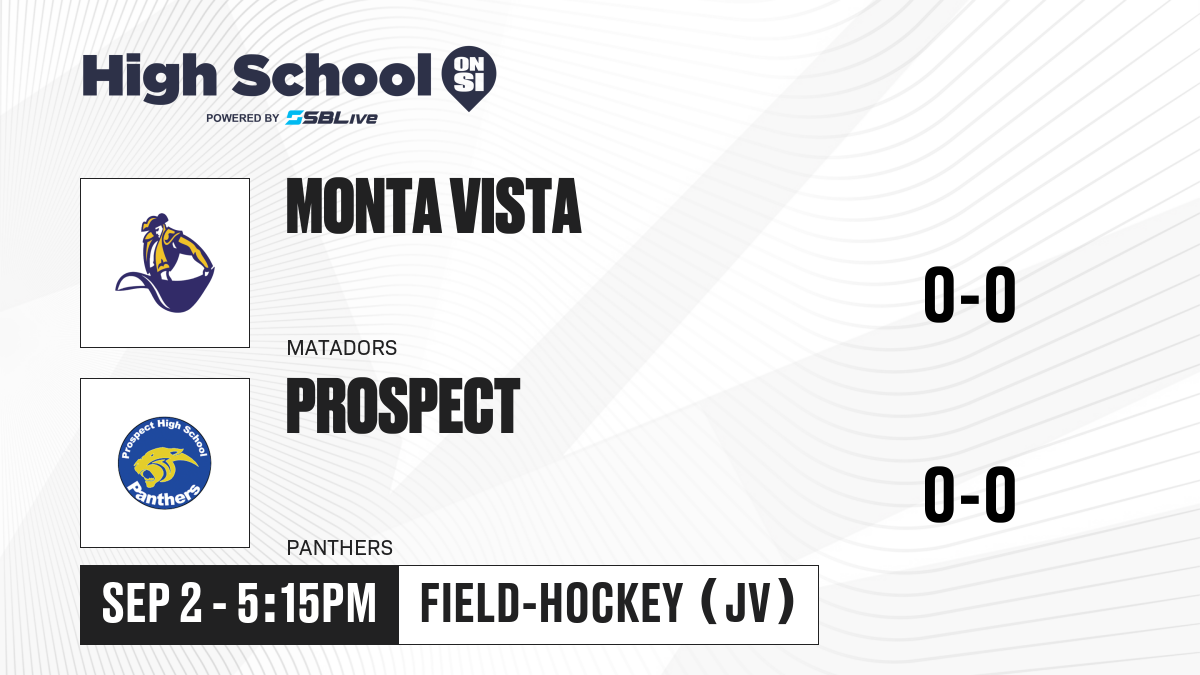 High School ON SI
POWERED BY SBLive

MONTA VISTA
MATADORS
0-0

Prospect High School
Panthers
PROSPECT
PANTHERS
0-0

SEP 2 - 5:15PM
FIELD-HOCKEY (JV)